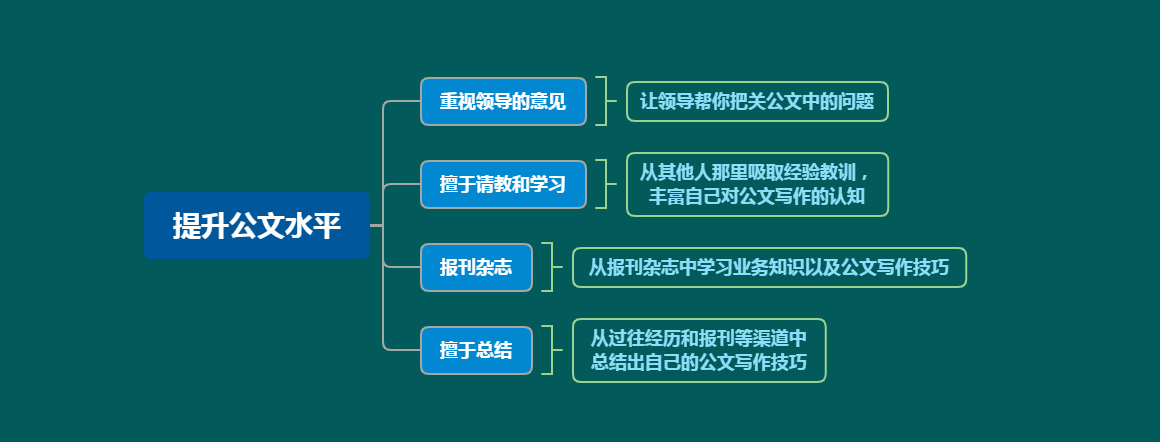 提升公文水平

重视领导的意见

让领导帮你把关公文中的问题

擅于请教和学习

从其他人那里吸取经验教训，丰富自己对公文写作的认知

报刊杂志

从报刊杂志中学习业务知识以及公文写作技巧

擅于总结

从过往经历和报刊等渠道中总结出自己的公文写作技巧